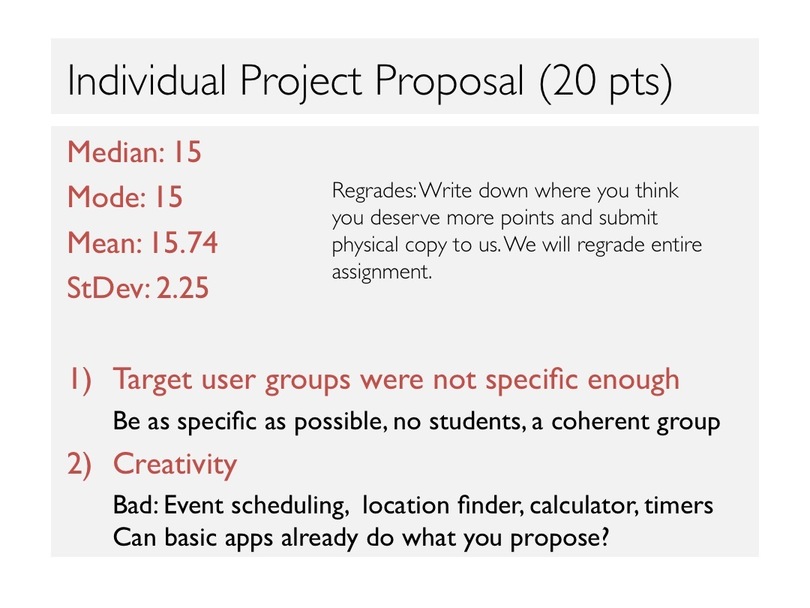 Individual Project Proposal (20 pts)

Median: 15

Mode: 15

Mean: 15.74

StDev: 2.25

Regrades: Write down where you think you deserve more points and submit physical copy to us. We will regrade entire assignment.

1) Target user groups were not specific enough

Be as specific as possible, no students, a coherent group

2) Creativity

Bad: Event scheduling, location finder, calculator, timers
Can basic apps already do what you propose?